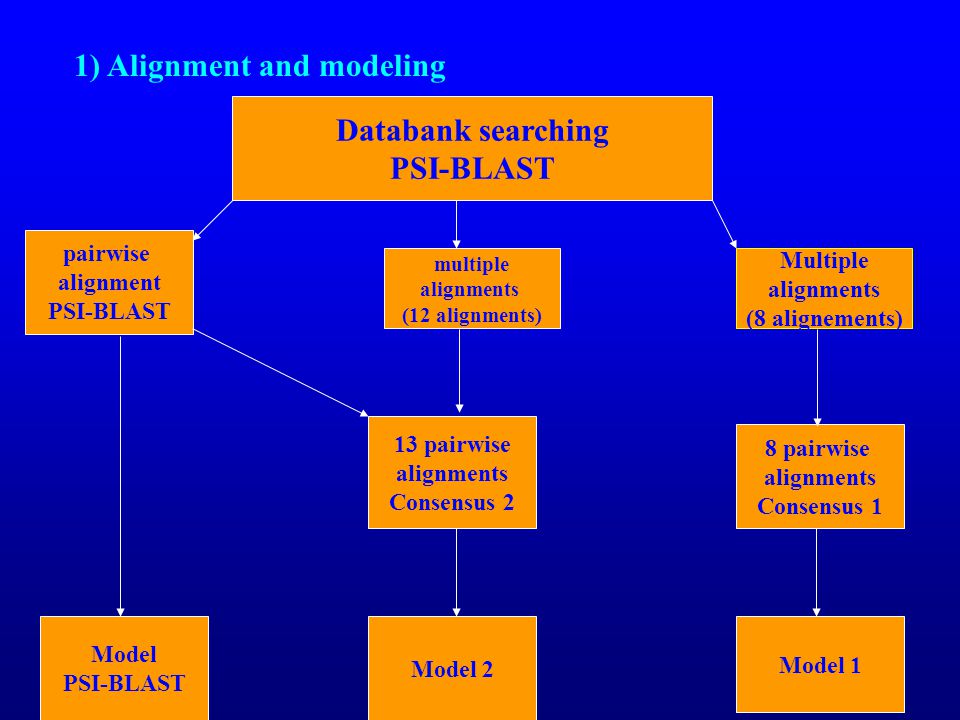 1) Alignment and modeling

Databank searching
PSI-BLAST

pairwise alignment PSI-BLAST

multiple alignments (12 alignments)

Multiple alignments (8 alignements)

13 pairwise alignments Consensus 2

8 pairwise alignments Consensus 1

Model PSI-BLAST

Model 2

Model 1